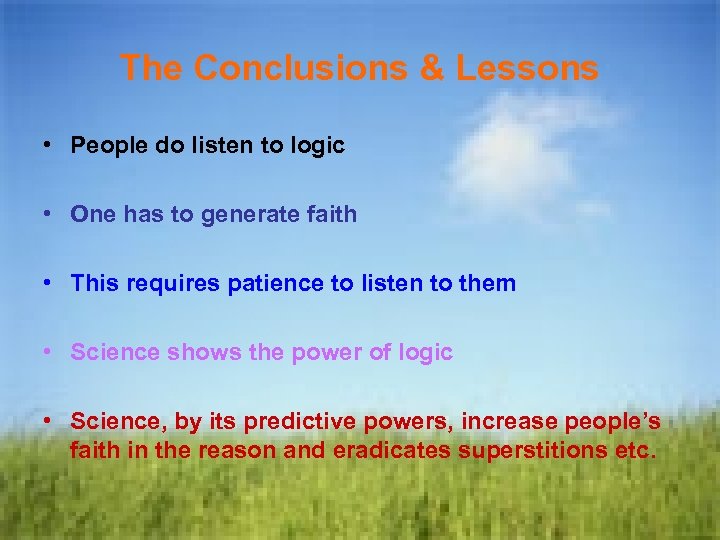 The Conclusions & Lessons

• People do listen to logic

• One has to generate faith

• This requires patience to listen to them

• Science shows the power of logic

• Science, by its predictive powers, increase people's faith in the reason and eradicates superstitions etc.